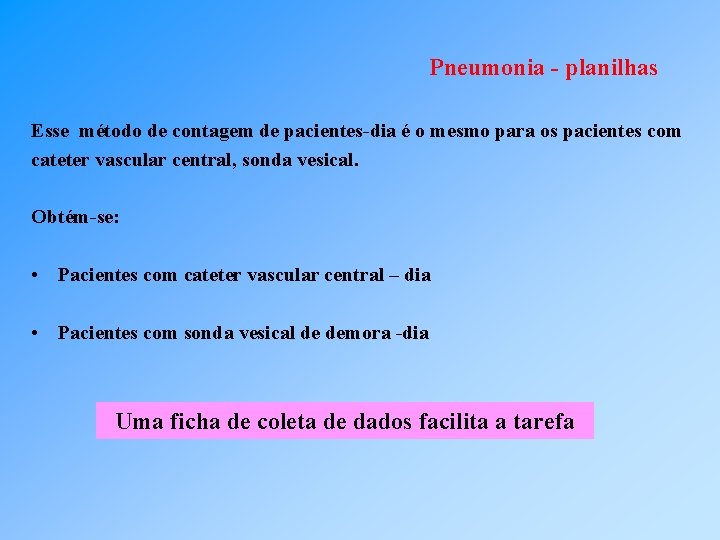 Pneumonia - planilhas

Esse método de contagem de pacientes-dia é o mesmo para os pacientes com cateter vascular central, sonda vesical.

Obtém-se:

• Pacientes com cateter vascular central – dia

• Pacientes com sonda vesical de demora -dia

Uma ficha de coleta de dados facilita a tarefa